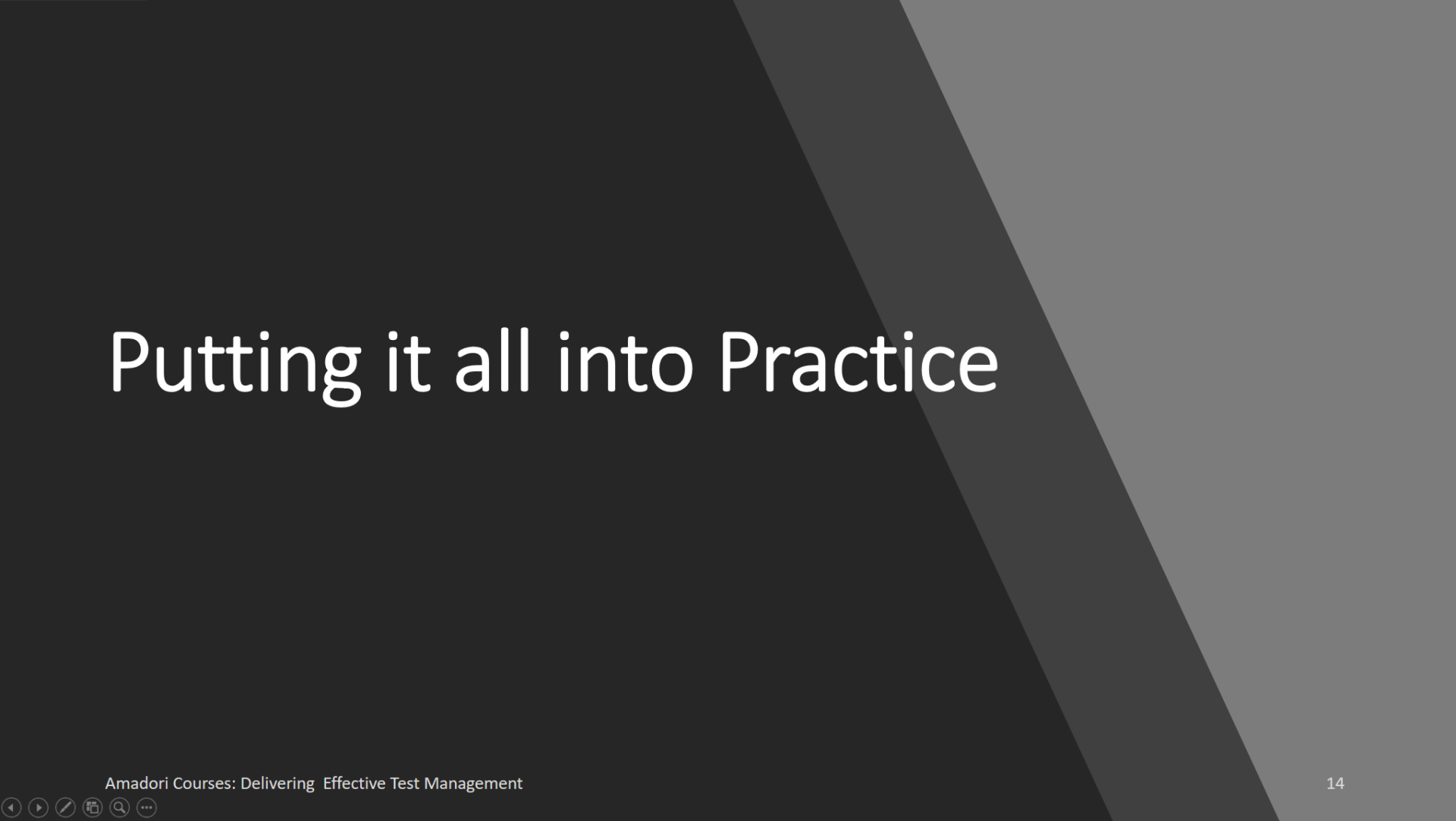 Putting it all into Practice

Amadori Courses: Delivering  Effective Test Management

14